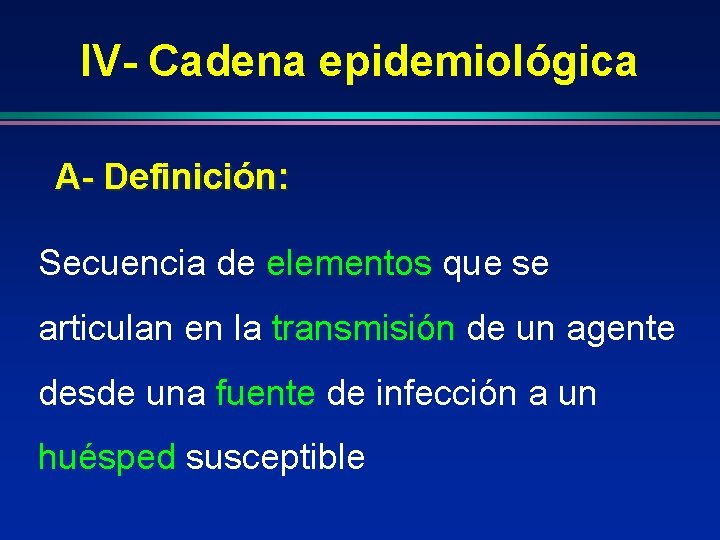 IV- Cadena epidemiológica

A- Definición:

Secuencia de elementos que se articulan en la transmisión de un agente desde una fuente de infección a un huésped susceptible